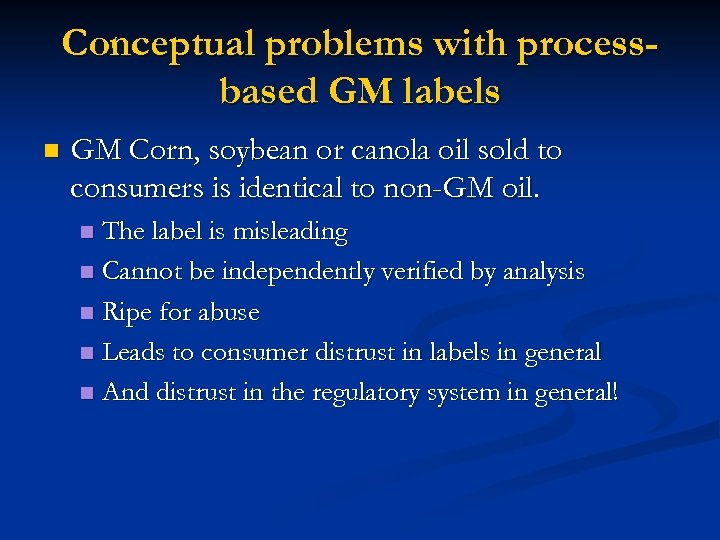 Conceptual problems with process-based GM labels

GM Corn, soybean or canola oil sold to consumers is identical to non-GM oil.

The label is misleading

Cannot be independently verified by analysis

Ripe for abuse

Leads to consumer distrust in labels in general

And distrust in the regulatory system in general!